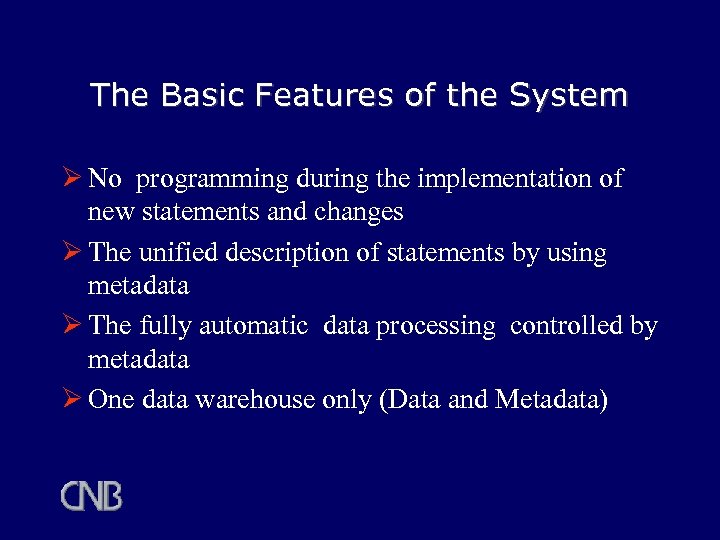 The Basic Features of the System

➢ No programming during the implementation of new statements and changes

➢ The unified description of statements by using metadata

➢ The fully automatic data processing controlled by metadata

➢ One data warehouse only (Data and Metadata)

CNB